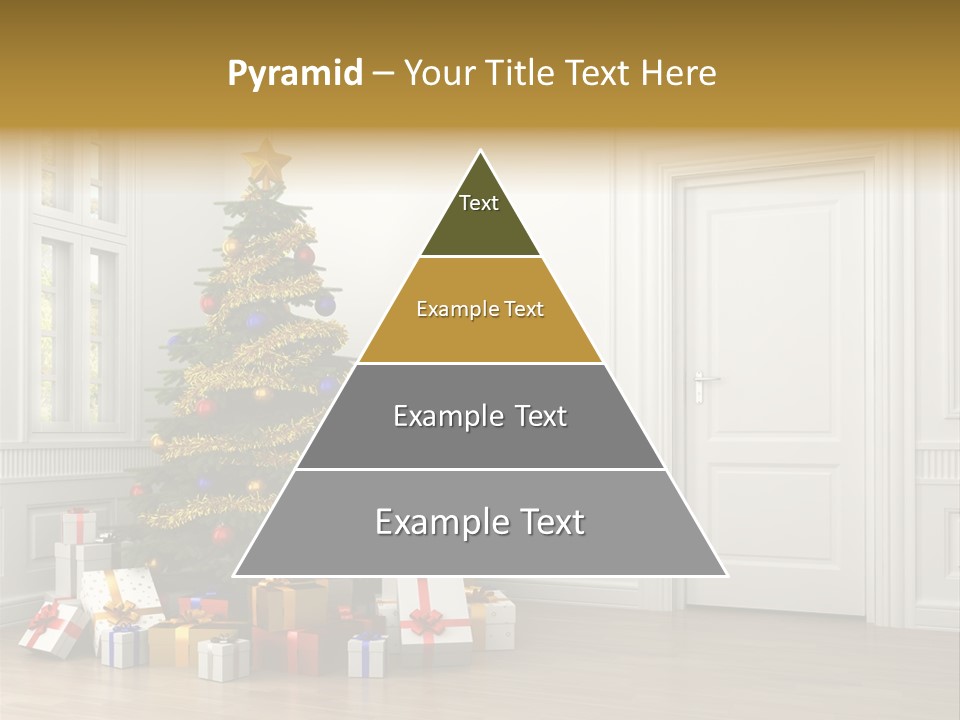 Pyramid – Your Title Text Here

Text

Example Text

Example Text

Example Text